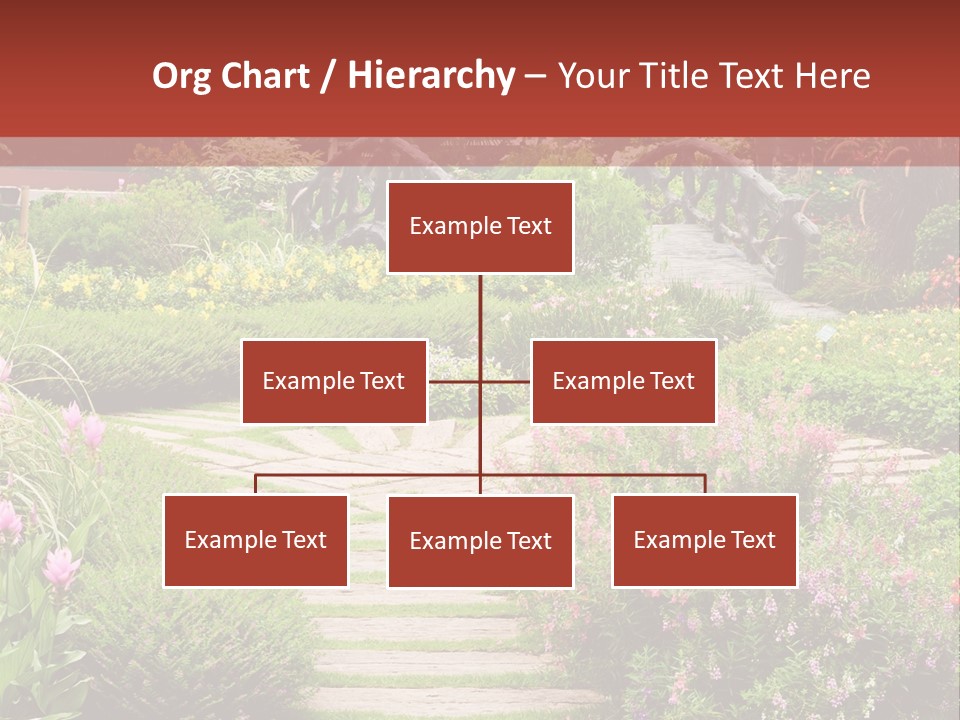 Org Chart / Hierarchy – Your Title Text Here

Example Text

Example Text

Example Text

Example Text

Example Text

Example Text